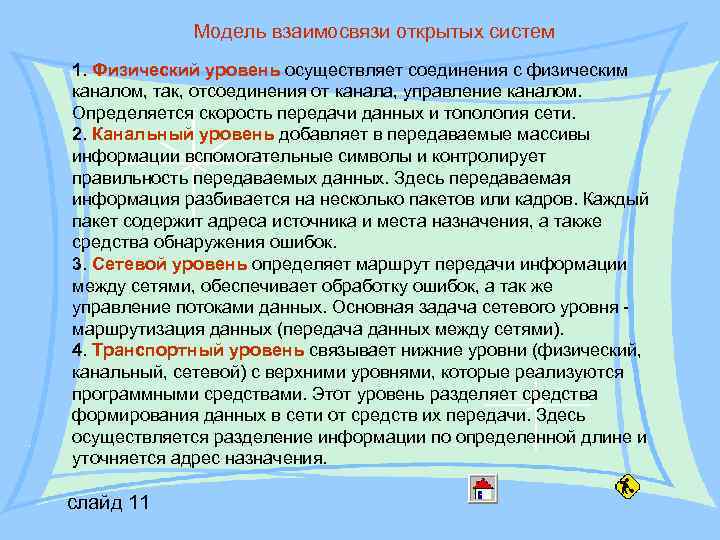 Модель взаимосвязи открытых систем

1. Физический уровень осуществляет соединения с физическим каналом, так, отсоединения от канала, управление каналом. Определяется скорость передачи данных и топология сети.
2. Канальный уровень добавляет в передаваемые массивы информации вспомогательные символы и контролирует правильность передаваемых данных. Здесь передаваемая информация разбивается на несколько пакетов или кадров. Каждый пакет содержит адреса источника и места назначения, а также средства обнаружения ошибок.
3. Сетевой уровень определяет маршрут передачи информации между сетями, обеспечивает обработку ошибок, а так же управление потоками данных. Основная задача сетевого уровня - маршрутизация данных (передача данных между сетями).
4. Транспортный уровень связывает нижние уровни (физический, канальный, сетевой) с верхними уровнями, которые реализуются программными средствами. Этот уровень разделяет средства формирования данных в сети от средств их передачи. Здесь осуществляется разделение информации по определенной длине и уточняется адрес назначения.

слайд 11